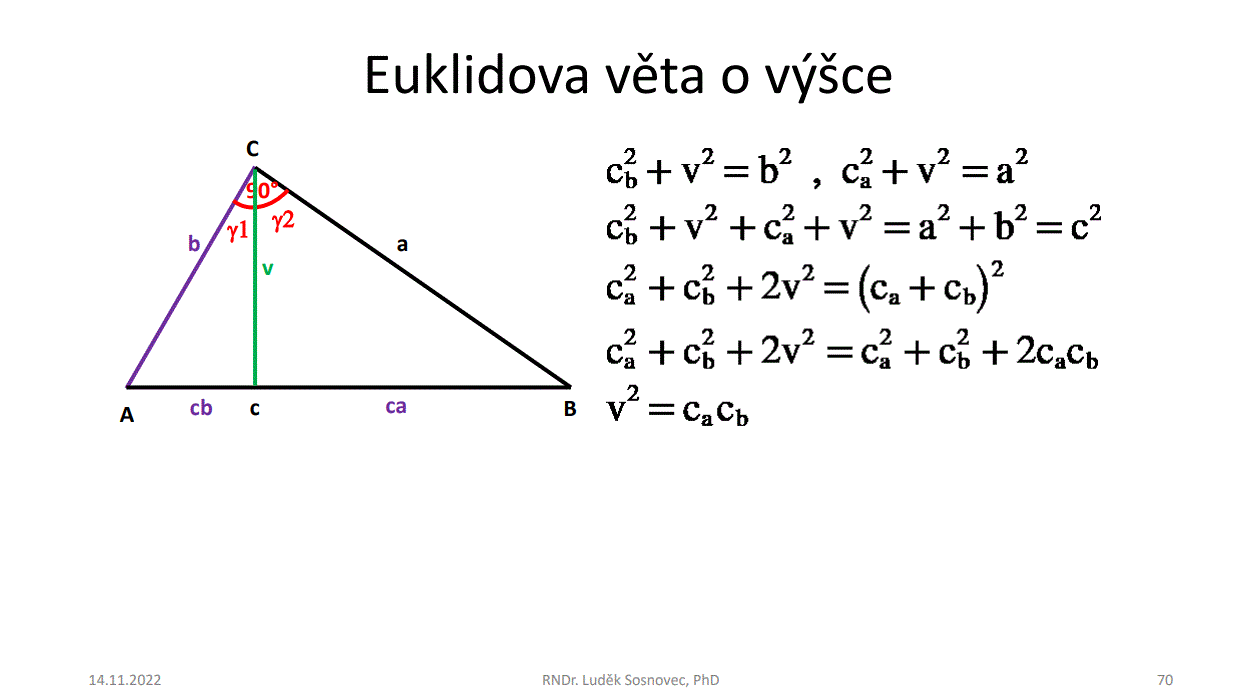 Euklidova věta o výšce

C

90°

γ1

γ2

b

a

v

A

cb

c

ca

B

$c_b^2 + v^2 = b^2$ , $c_a^2 + v^2 = a^2$

$c_b^2 + v^2 + c_a^2 + v^2 = a^2 + b^2 = c^2$

$c_a^2 + c_b^2 + 2v^2 = (c_a + c_b)^2$

$c_a^2 + c_b^2 + 2v^2 = c_a^2 + c_b^2 + 2c_a c_b$

$v^2 = c_a c_b$

14.11.2022

RNDr. Luděk Sosnovec, PhD

70